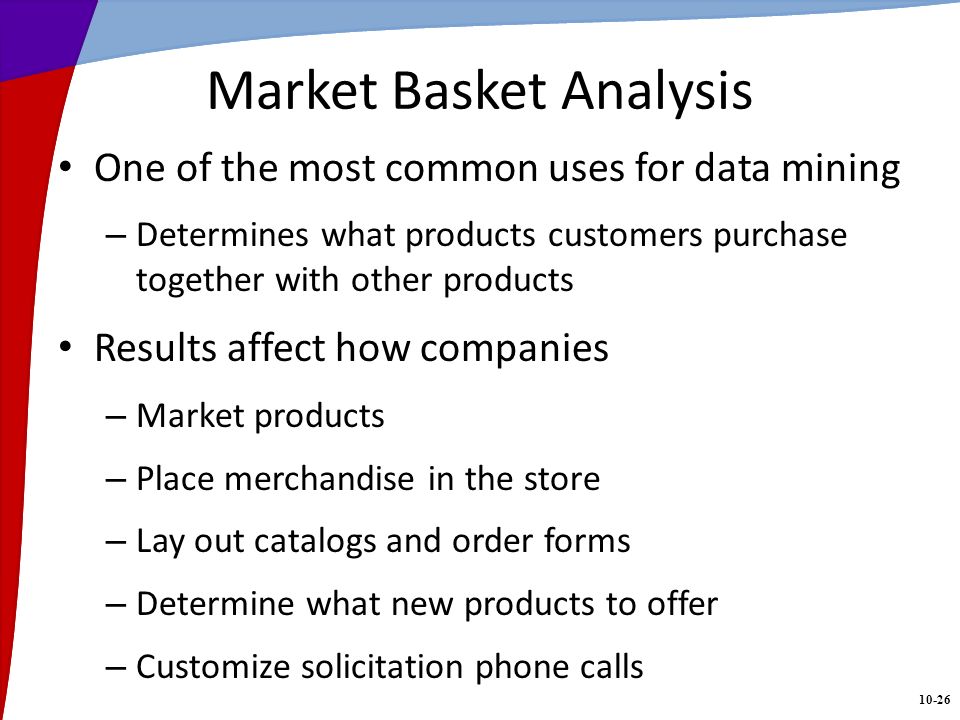 Market Basket Analysis

• One of the most common uses for data mining

– Determines what products customers purchase together with other products

• Results affect how companies

– Market products

– Place merchandise in the store

– Lay out catalogs and order forms

– Determine what new products to offer

– Customize solicitation phone calls

10-26